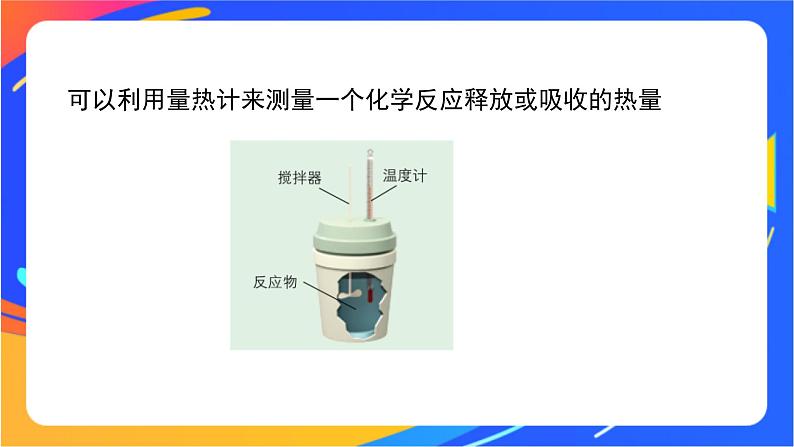 可以利用量热计来测量一个化学反应释放或吸收的热量

搅拌器

温度计

反应物